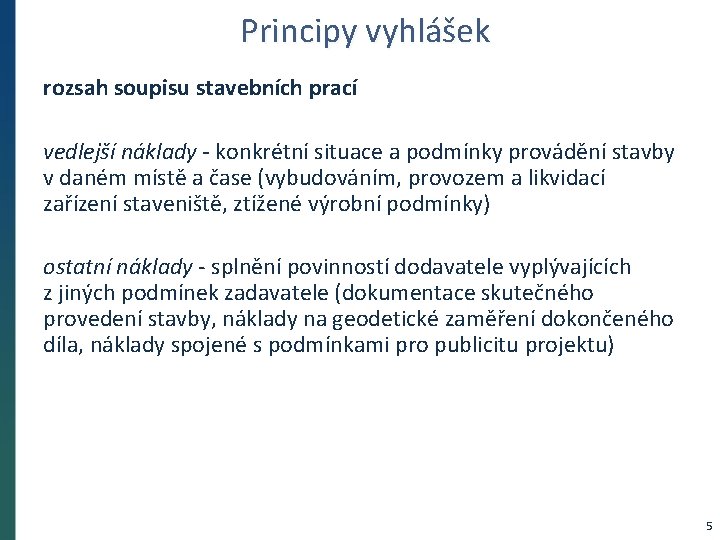 Principy vyhlášek

rozsah soupisu stavebních prací

vedlejší náklady - konkrétní situace a podmínky provádění stavby v daném místě a čase (vybudováním, provozem a likvidací zařízení staveniště, ztížené výrobní podmínky)

ostatní náklady - splnění povinností dodavatele vyplývajících z jiných podmínek zadavatele (dokumentace skutečného provedení stavby, náklady na geodetické zaměření dokončeného díla, náklady spojené s podmínkami pro publicitu projektu)

5